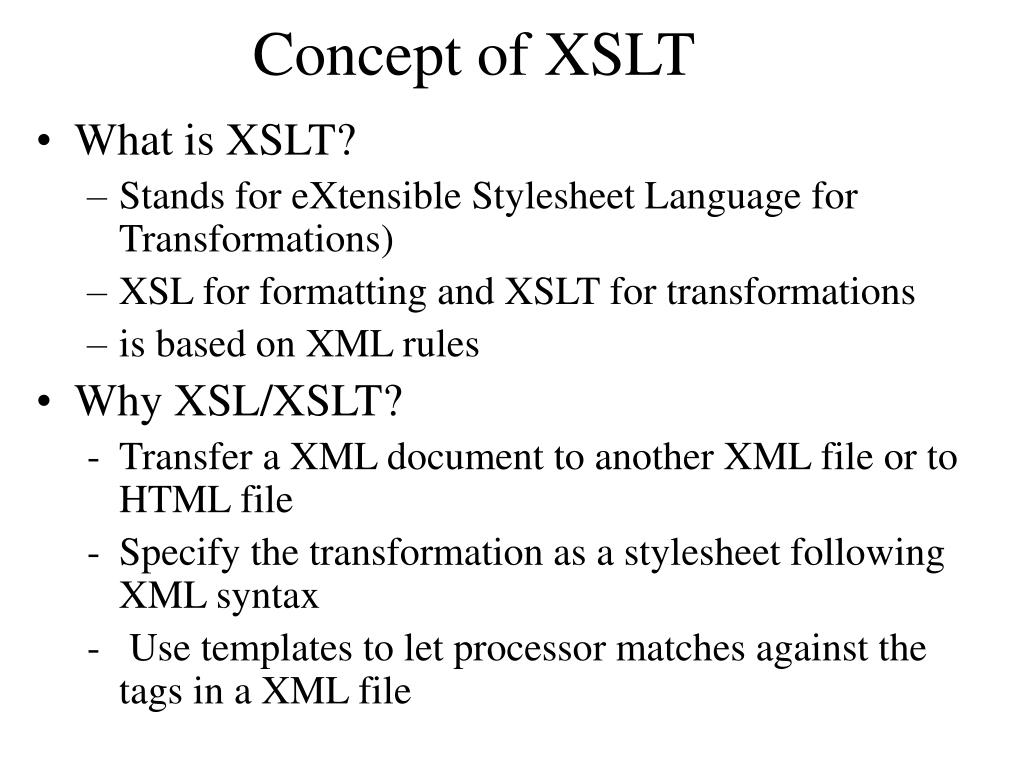 Concept of XSLT

• What is XSLT?
  – Stands for eXtensible Stylesheet Language for Transformations)
  – XSL for formatting and XSLT for transformations
  – is based on XML rules
• Why XSL/XSLT?
  - Transfer a XML document to another XML file or to HTML file
  - Specify the transformation as a stylesheet following XML syntax
  - Use templates to let processor matches against the tags in a XML file